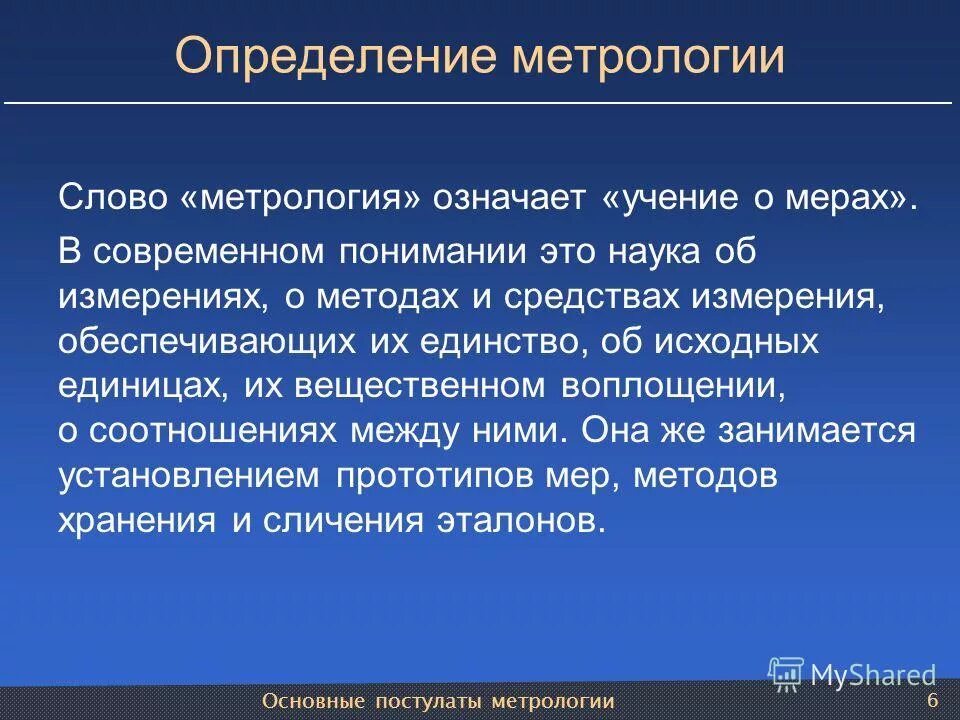 Определение метрологии

Слово «метрология» означает «учение о мерах».

В современном понимании это наука об измерениях, о методах и средствах измерения, обеспечивающих их единство, об исходных единицах, их вещественном воплощении, о соотношениях между ними. Она же занимается установлением прототипов мер, методов хранения и сличения эталонов.

MyShared

Основные постулаты метрологии

6